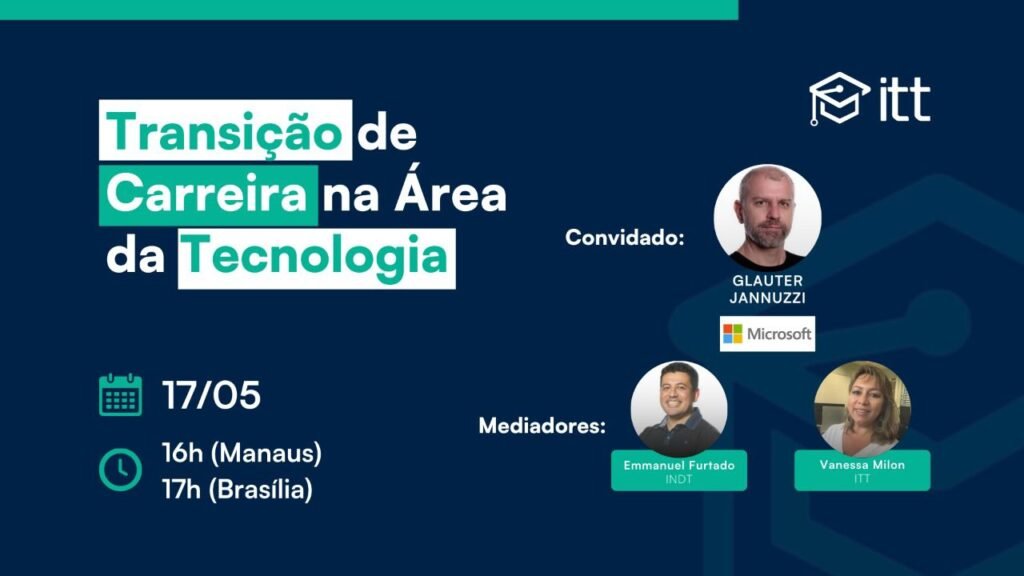 itt

Transição de Carreira na Área da Tecnologia

Convidado:

GLAUTER JANNUZZI

Microsoft

17/05

16h (Manaus)
17h (Brasília)

Mediadores:

Emmanuel Furtado
INDT

Vanessa Milon
ITT